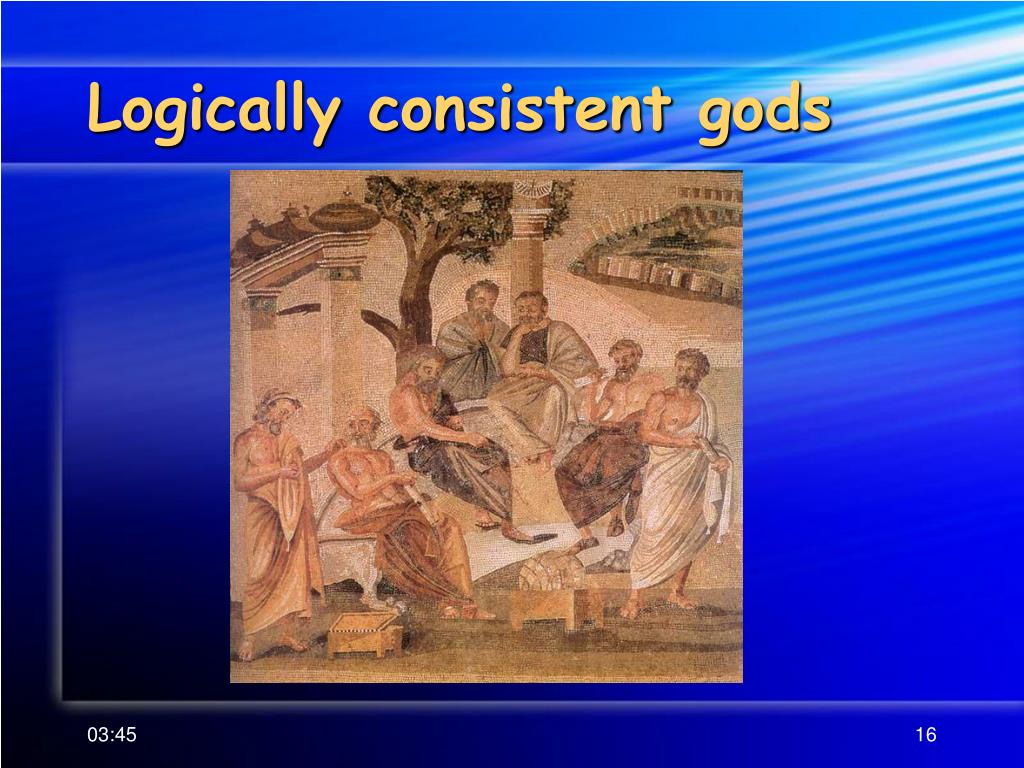 Logically consistent gods

03:45

16